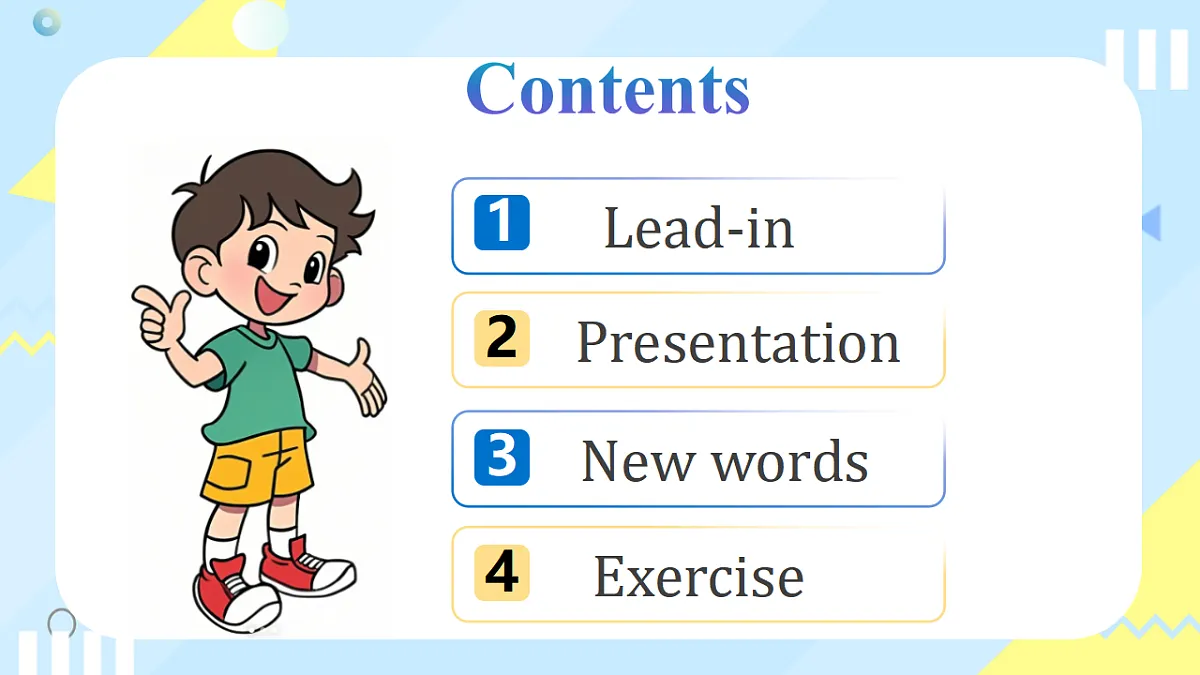 Contents

1 Lead-in

2 Presentation

3 New words

4 Exercise